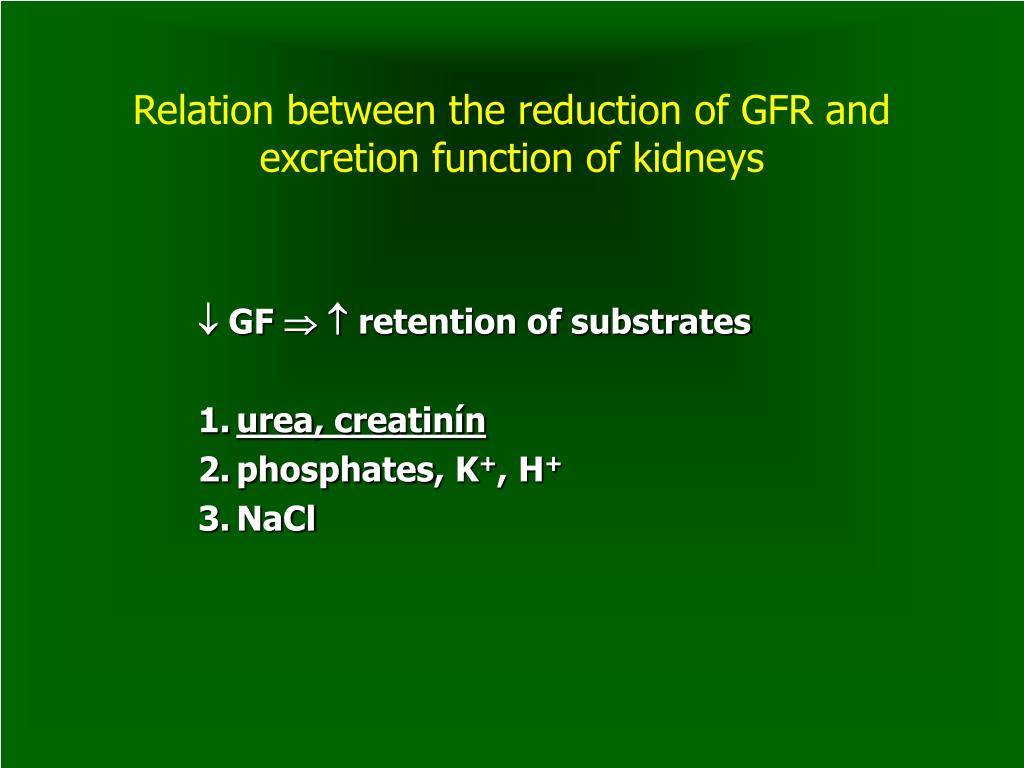 Relation between the reduction of GFR and excretion function of kidneys

$\downarrow$ GF $\Rightarrow$ $\uparrow$ retention of substrates

1. urea, creatinín
2. phosphates, $K^+$, $H^+$
3. NaCl